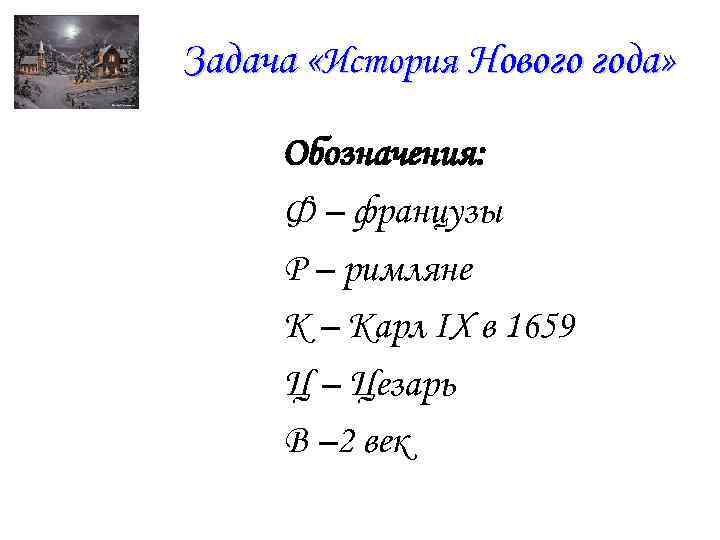 Задача «История Нового года»

Обозначения:

Ф – французы

Р – римляне

К – Карл IX в 1659

Ц – Цезарь

В –2 век